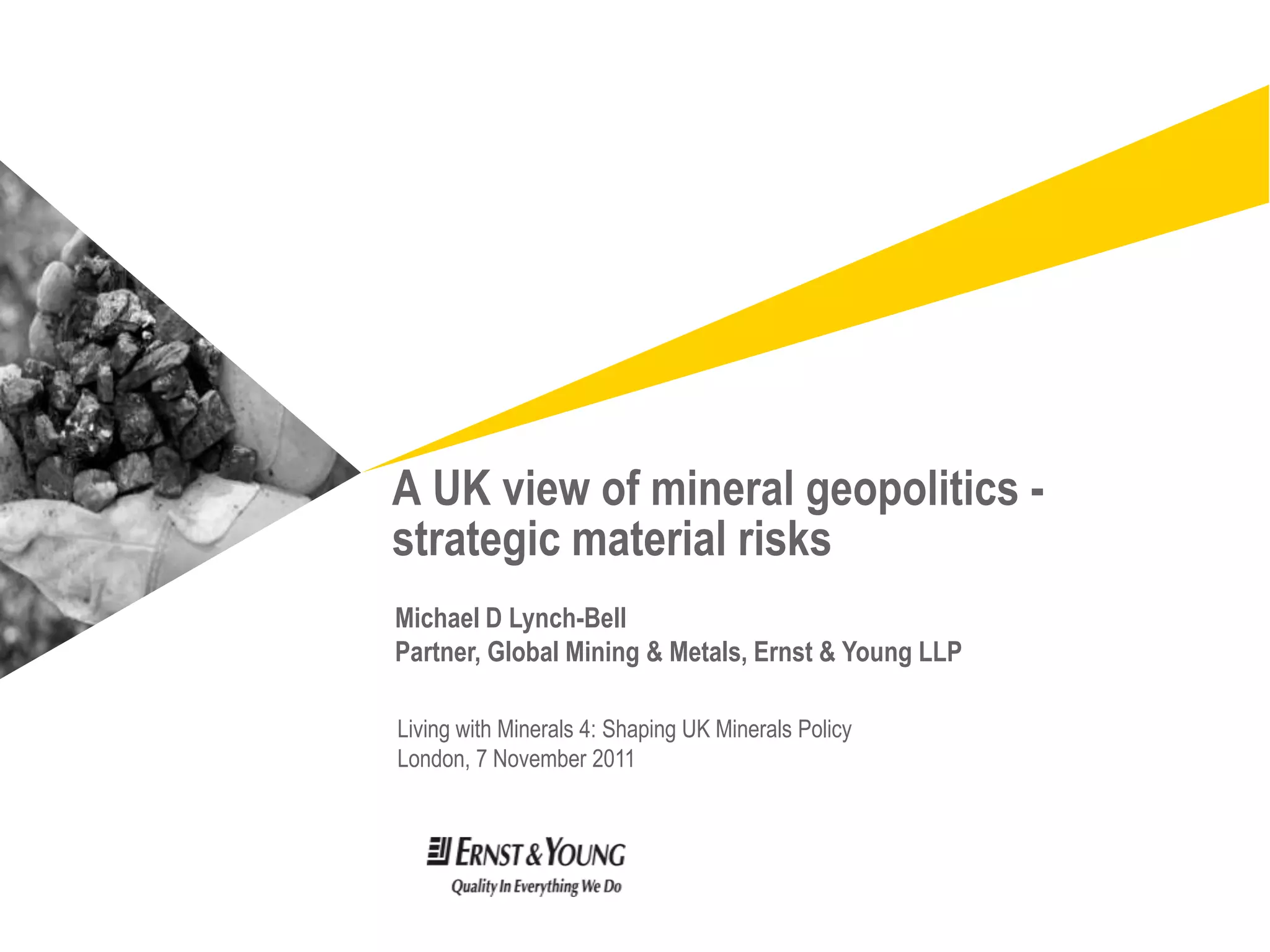 A UK view of mineral geopolitics - strategic material risks

Michael D Lynch-Bell
Partner, Global Mining & Metals, Ernst & Young LLP

Living with Minerals 4: Shaping UK Minerals Policy
London, 7 November 2011

ERNST & YOUNG
Quality In Everything We Do